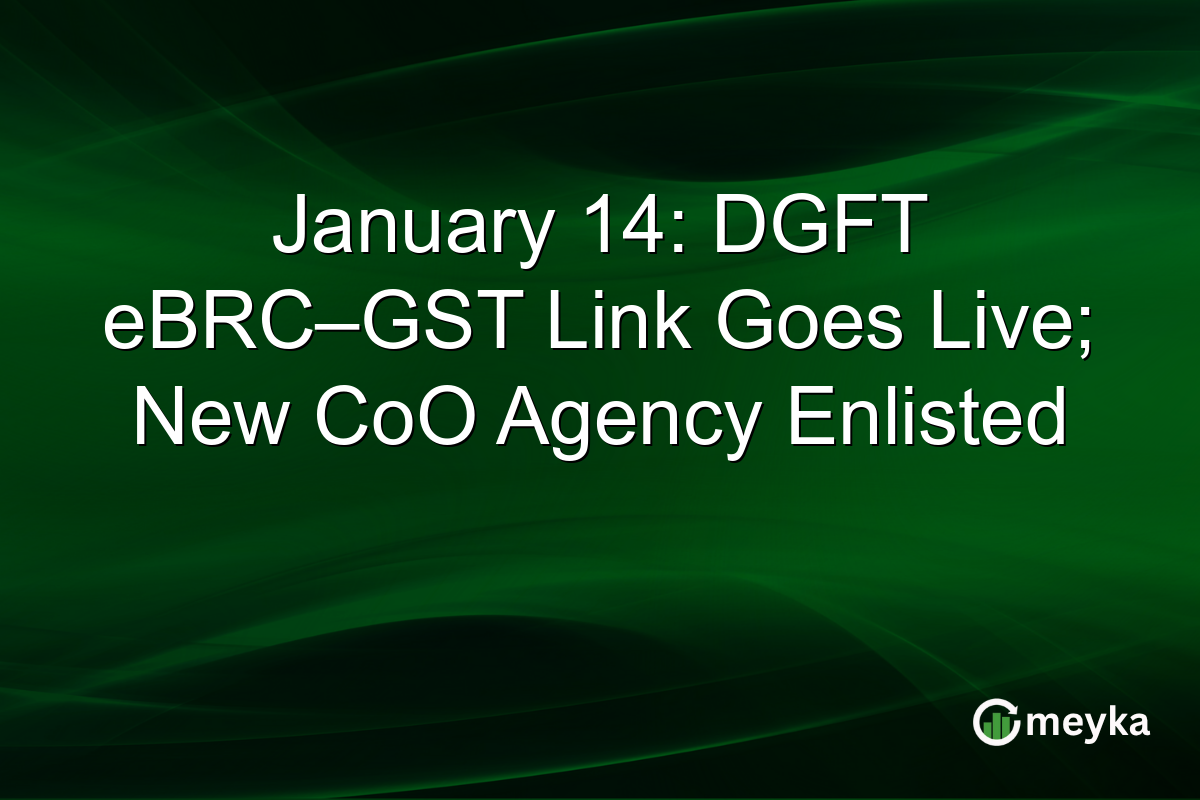 January 14: DGFT eBRC–GST Link Goes Live; New CoO Agency Enlisted

meyka